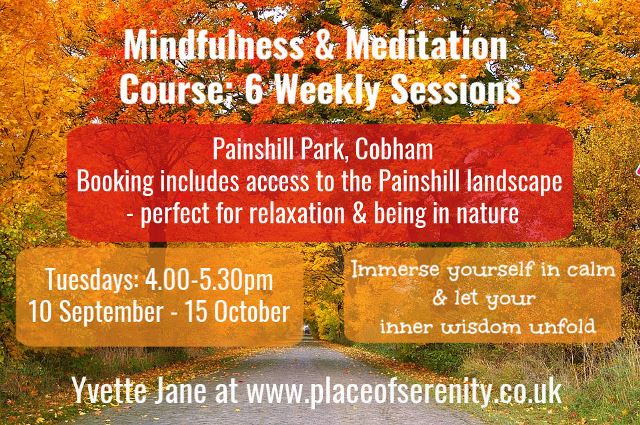 Mindfulness & Meditation Course: 6 Weekly Sessions

Painshill Park, Cobham
Booking includes access to the Painshill landscape - perfect for relaxation & being in nature

Tuesdays: 4.00-5.30pm
10 September - 15 October

Immerse yourself in calm & let your inner wisdom unfold

Yvette Jane at www.placeofserenity.co.uk